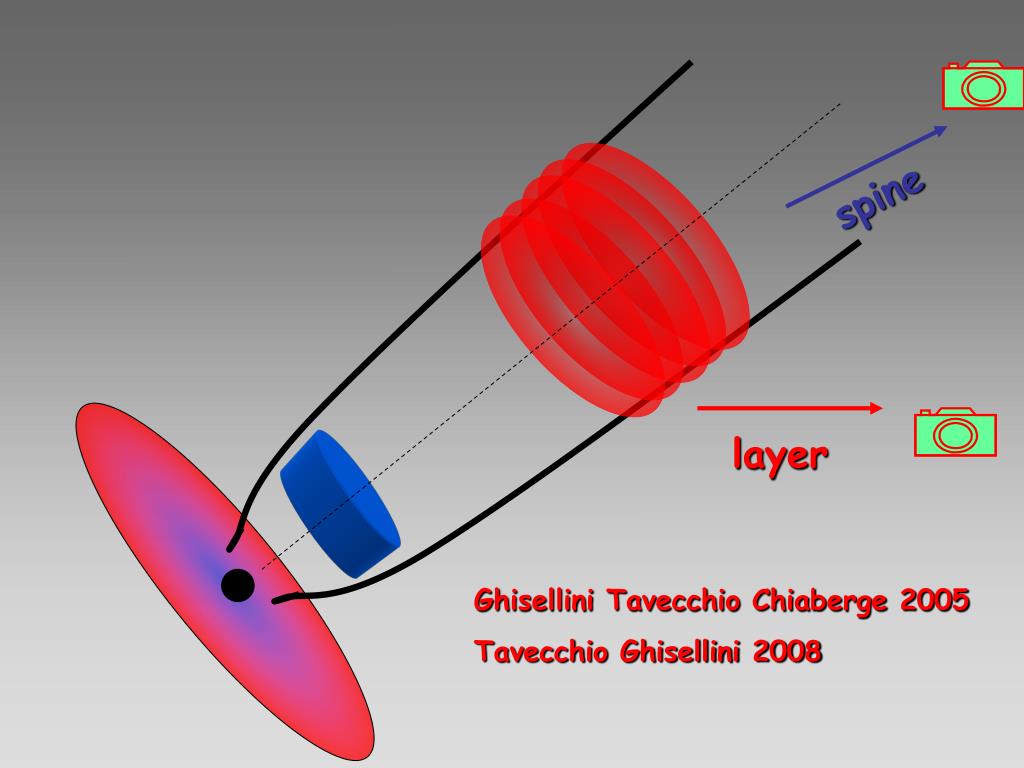 spine

layer

Ghisellini Tavecchio Chiaberge 2005

Tavecchio Ghisellini 2008